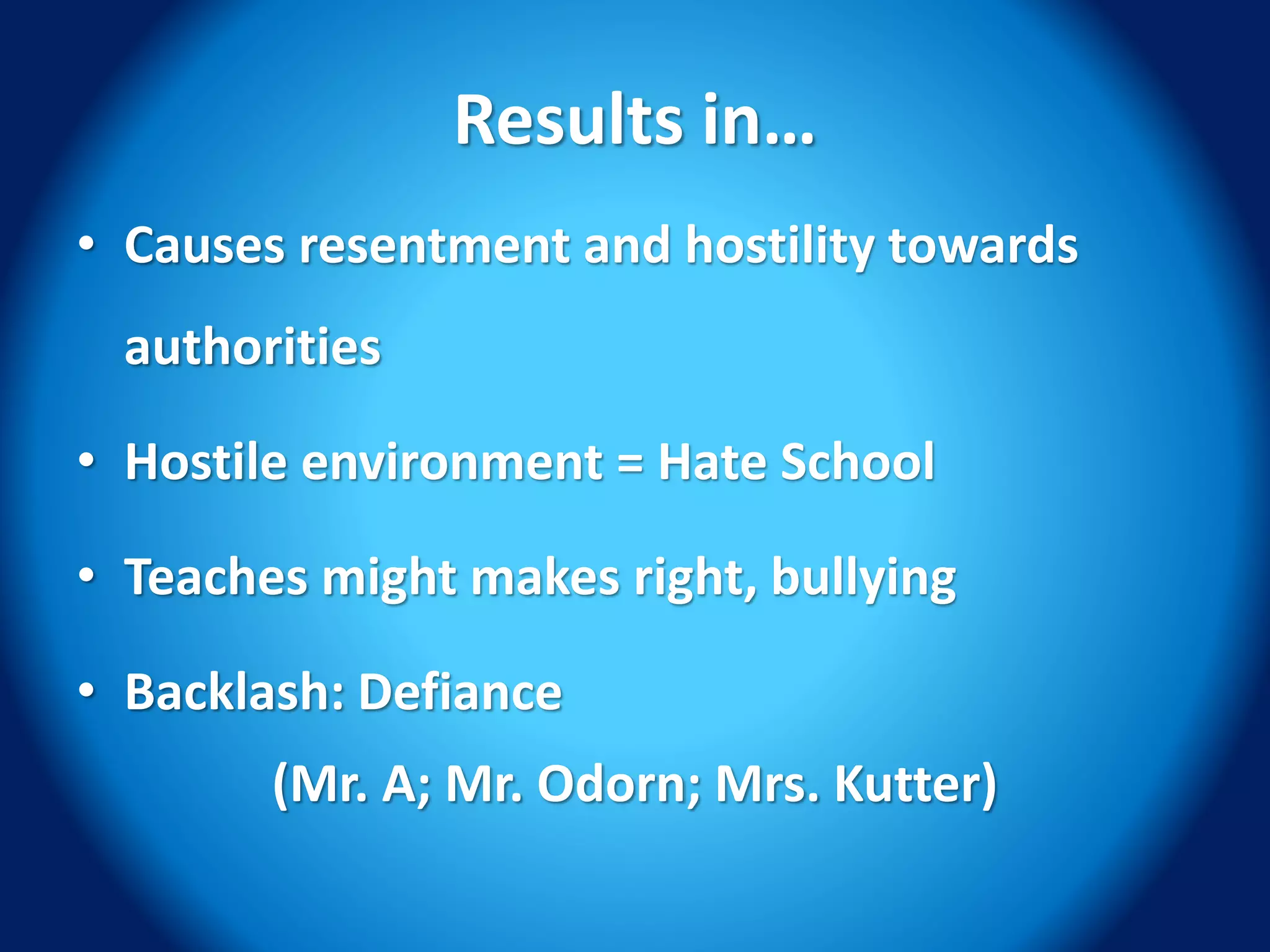 Results in…

• Causes resentment and hostility towards authorities

• Hostile environment = Hate School

• Teaches might makes right, bullying

• Backlash: Defiance

(Mr. A; Mr. Odorn; Mrs. Kutter)